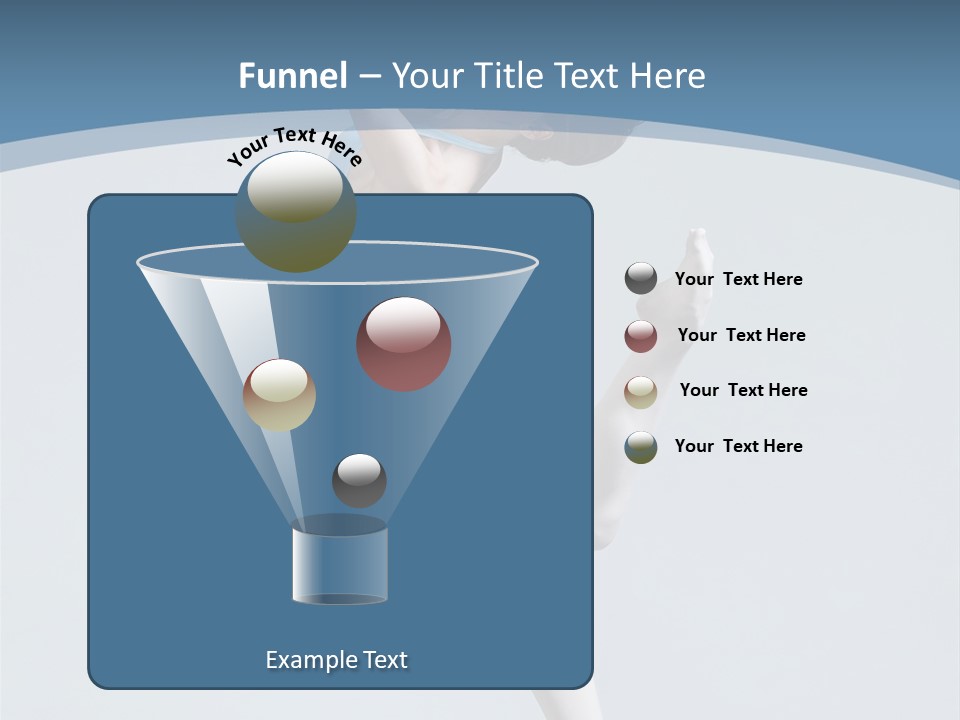 Funnel – Your Title Text Here

Your Text Here

Your Text Here

Your Text Here

Your Text Here

Your Text Here

Example Text